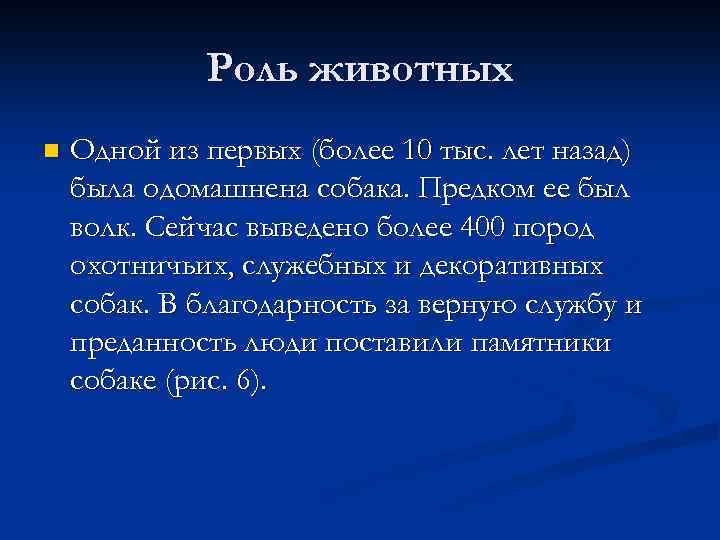 Роль животных

Одной из первых (более 10 тыс. лет назад) была одомашнена собака. Предком ее был волк. Сейчас выведено более 400 пород охотничьих, служебных и декоративных собак. В благодарность за верную службу и преданность люди поставили памятники собаке (рис. 6).